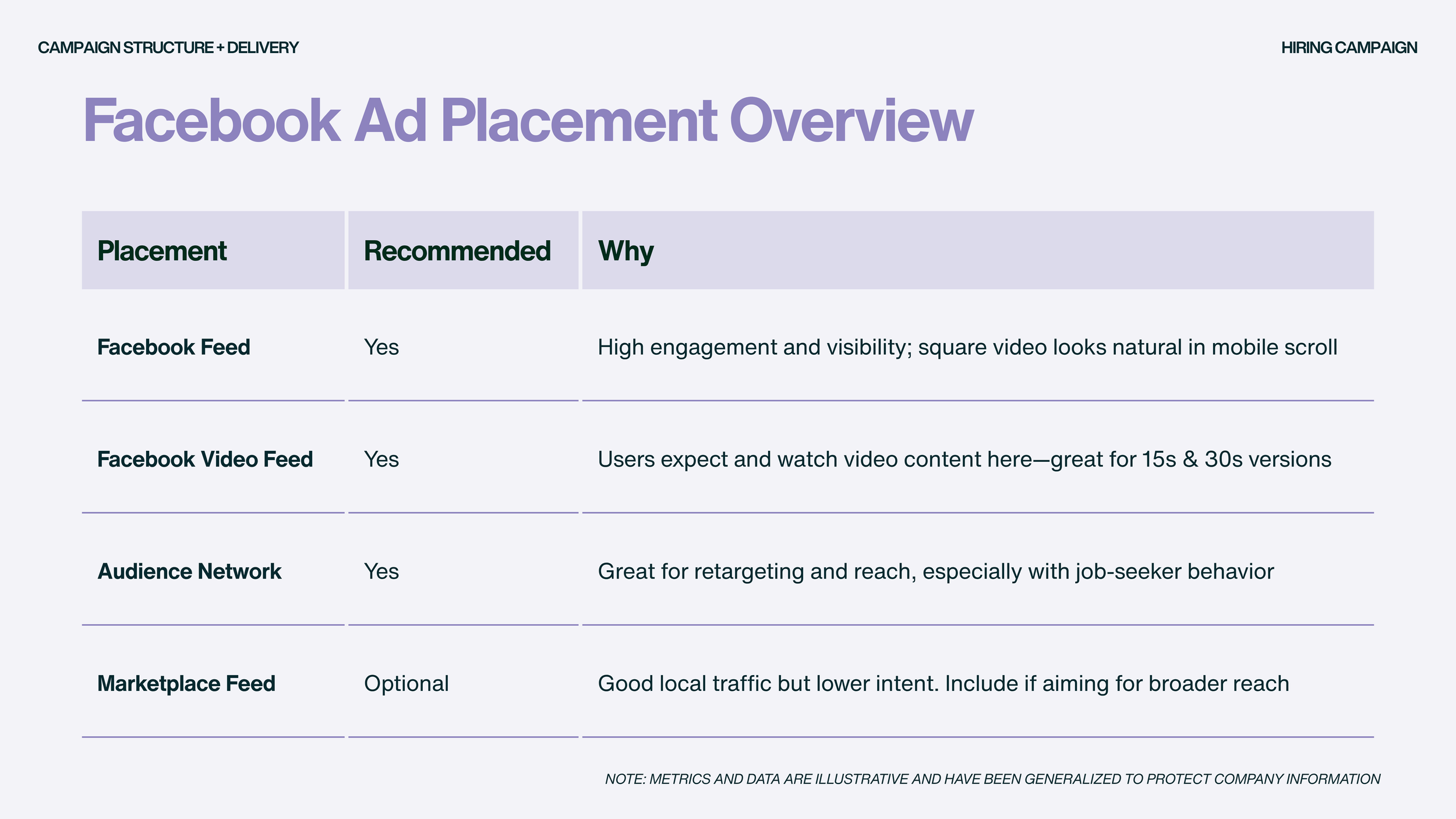 CAMPAIGN STRUCTURE + DELIVERY

HIRING CAMPAIGN

Facebook Ad Placement Overview

| Placement | Recommended | Why |
|---|---|---|
| Facebook Feed | Yes | High engagement and visibility; square video looks natural in mobile scroll |
| Facebook Video Feed | Yes | Users expect and watch video content here—great for 15s & 30s versions |
| Audience Network | Yes | Great for retargeting and reach, especially with job-seeker behavior |
| Marketplace Feed | Optional | Good local traffic but lower intent. Include if aiming for broader reach |

NOTE: METRICS AND DATA ARE ILLUSTRATIVE AND HAVE BEEN GENERALIZED TO PROTECT COMPANY INFORMATION